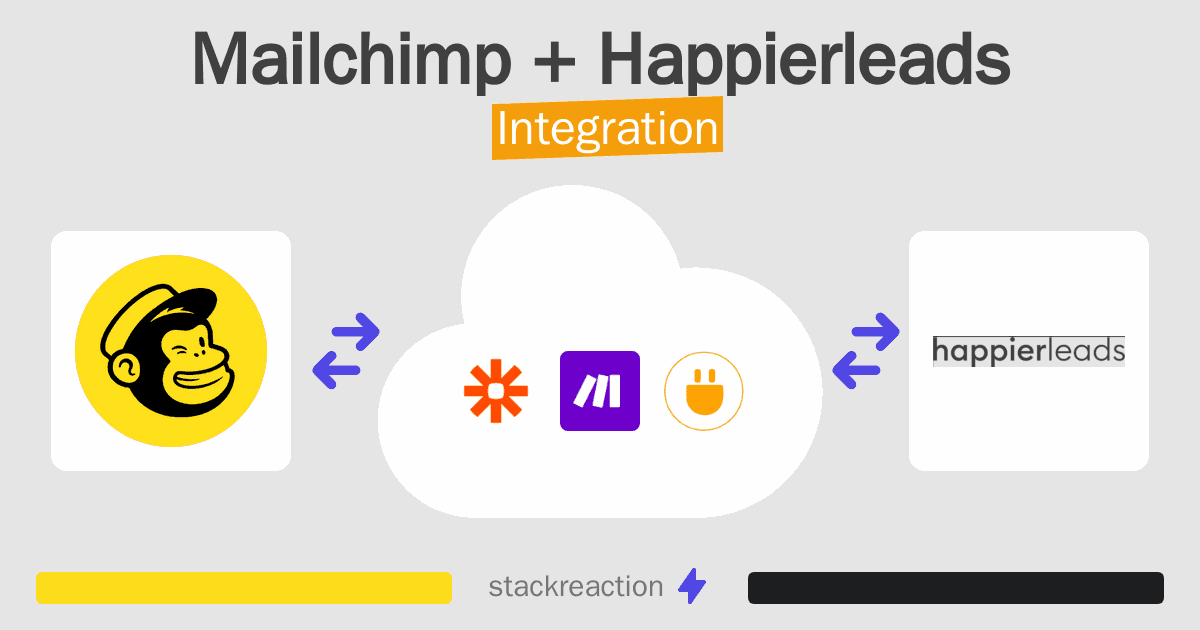 Mailchimp + Happierleads

Integration

happierleads

stackreaction